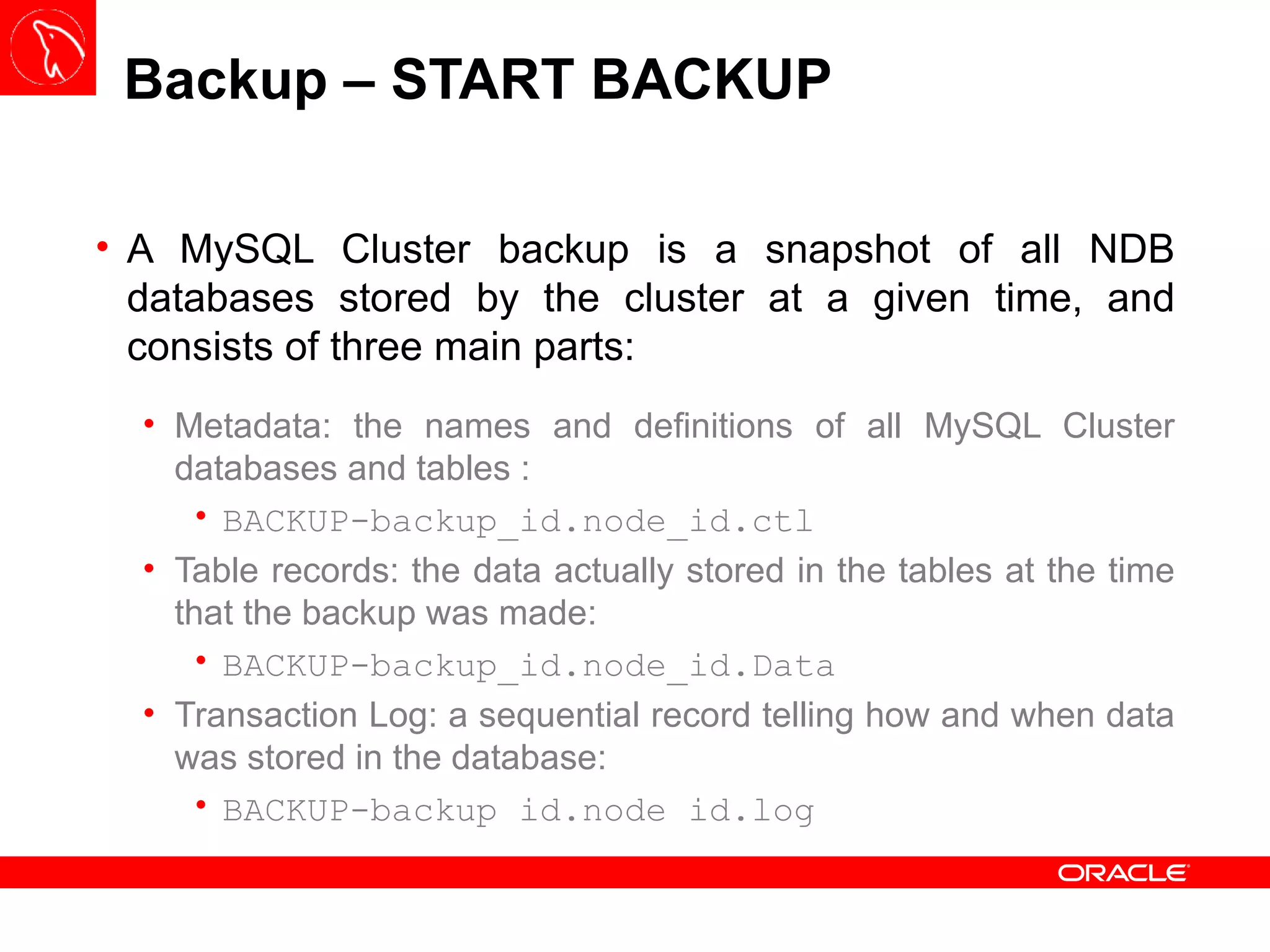 Backup – START BACKUP

• A MySQL Cluster backup is a snapshot of all NDB databases stored by the cluster at a given time, and consists of three main parts:

• Metadata: the names and definitions of all MySQL Cluster databases and tables :

• BACKUP-backup_id.node_id.ctl

• Table records: the data actually stored in the tables at the time that the backup was made:

• BACKUP-backup_id.node_id.Data

• Transaction Log: a sequential record telling how and when data was stored in the database:

• BACKUP-backup id.node id.log

ORACLE